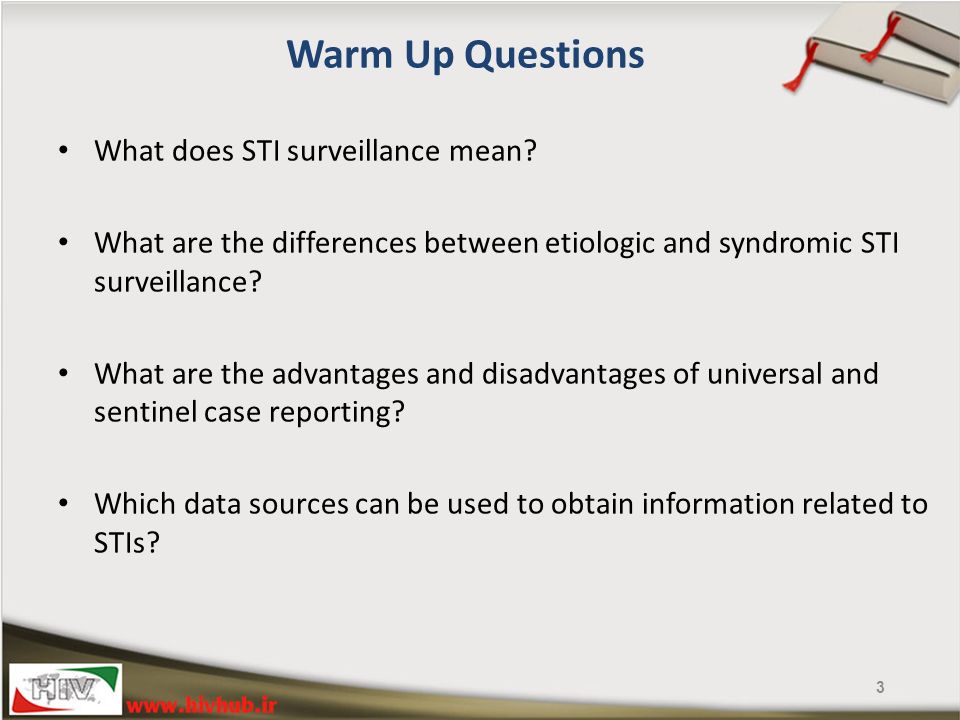 Warm Up Questions

• What does STI surveillance mean?

• What are the differences between etiologic and syndromic STI surveillance?

• What are the advantages and disadvantages of universal and sentinel case reporting?

• Which data sources can be used to obtain information related to STIs?

HIV

www.hivhub.ir

3